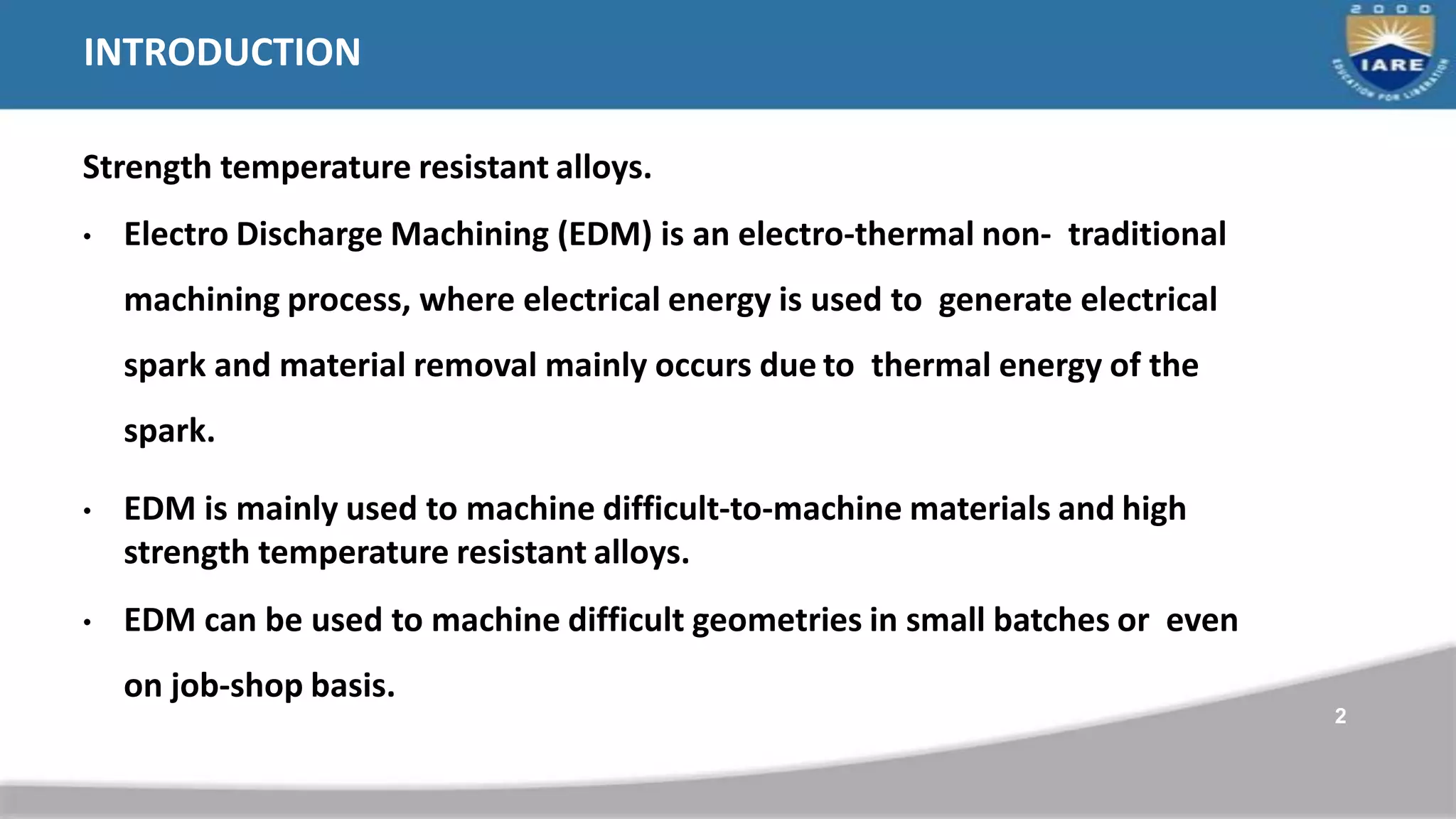 INTRODUCTION

2000
IARE
EDUCATION FOR LIBERATION

Strength temperature resistant alloys.

• Electro Discharge Machining (EDM) is an electro-thermal non- traditional machining process, where electrical energy is used to generate electrical spark and material removal mainly occurs due to thermal energy of the spark.

• EDM is mainly used to machine difficult-to-machine materials and high strength temperature resistant alloys.

• EDM can be used to machine difficult geometries in small batches or even on job-shop basis.

2